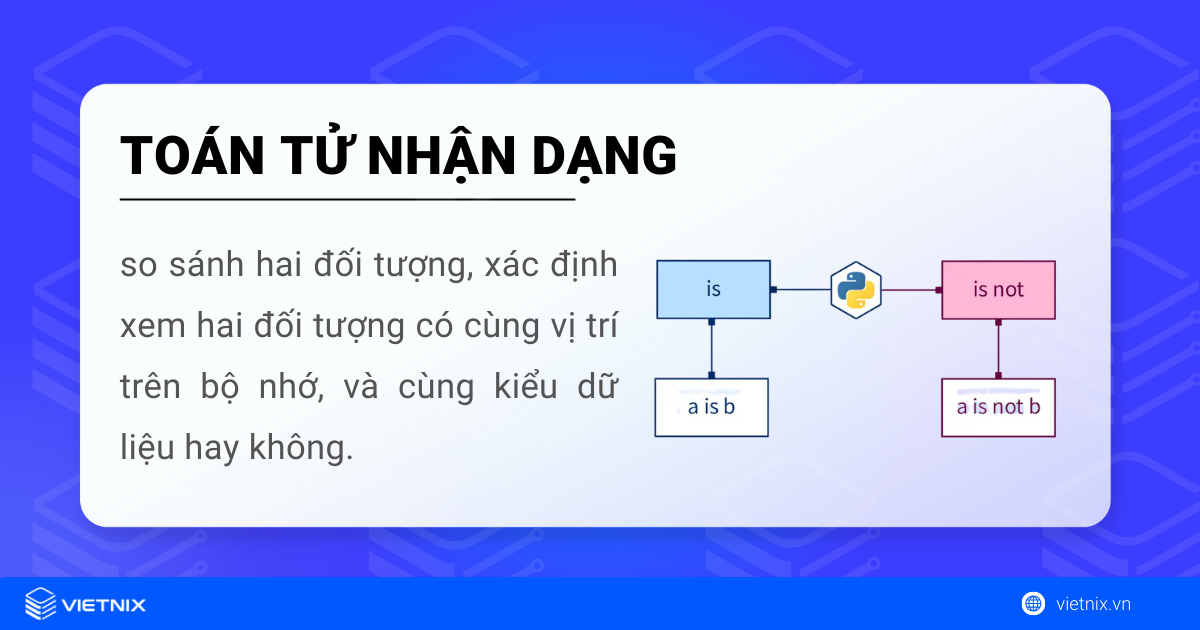 TOÁN TỬ NHẬN DẠNG

so sánh hai đối tượng, xác định xem hai đối tượng có cùng vị trí trên bộ nhớ, và cùng kiểu dữ liệu hay không.

is

is not

a is b

a is not b

VIETNIX

vietnix.vn